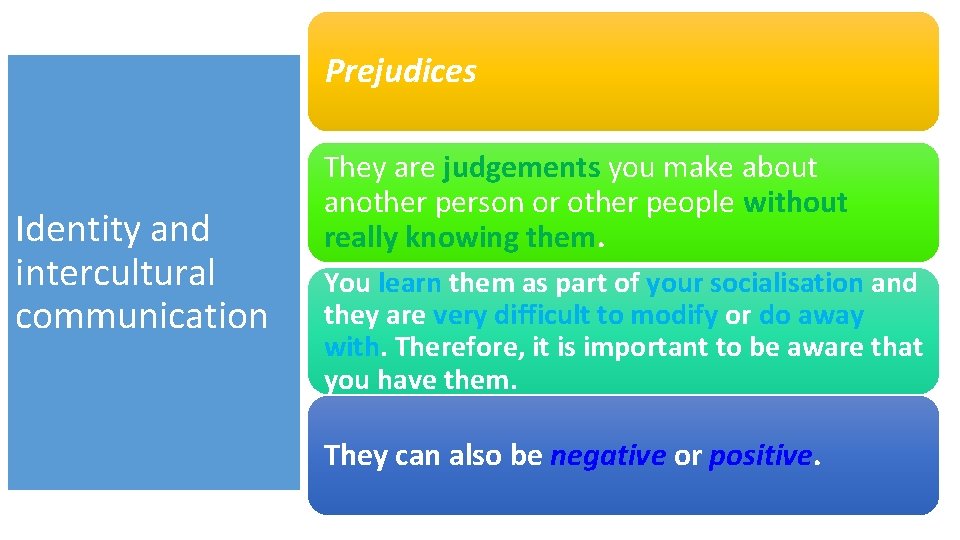 Identity and intercultural communication

Prejudices

They are judgements you make about another person or other people without really knowing them.

You learn them as part of your socialisation and they are very difficult to modify or do away with. Therefore, it is important to be aware that you have them.

They can also be negative or positive.